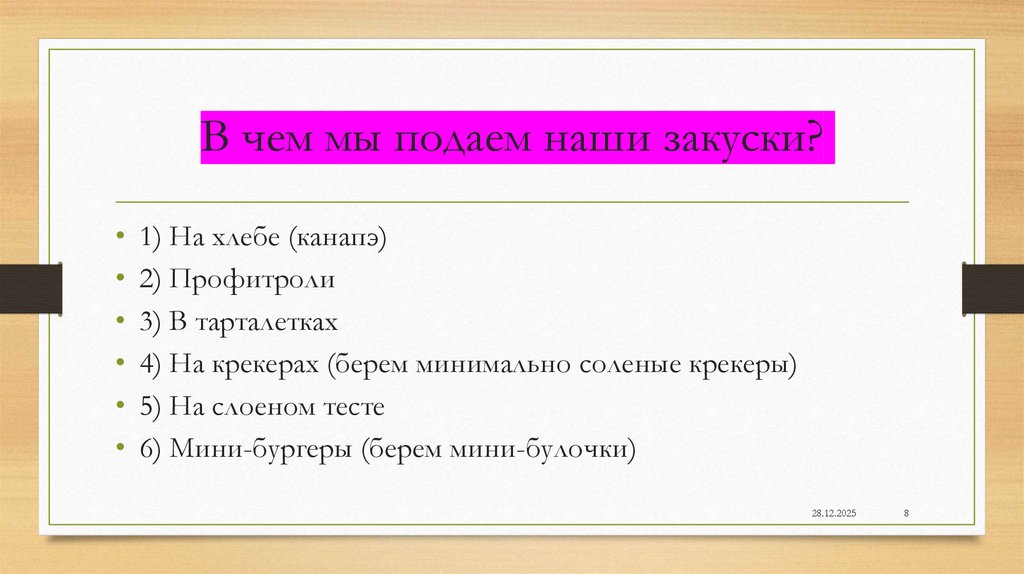 В чем мы подаем наши закуски?

• 1) На хлебе (канапэ)
• 2) Профитроли
• 3) В тарталетках
• 4) На крекерах (берем минимально соленые крекеры)
• 5) На слоеном тесте
• 6) Мини-бургеры (берем мини-булочки)

28.12.2025 8